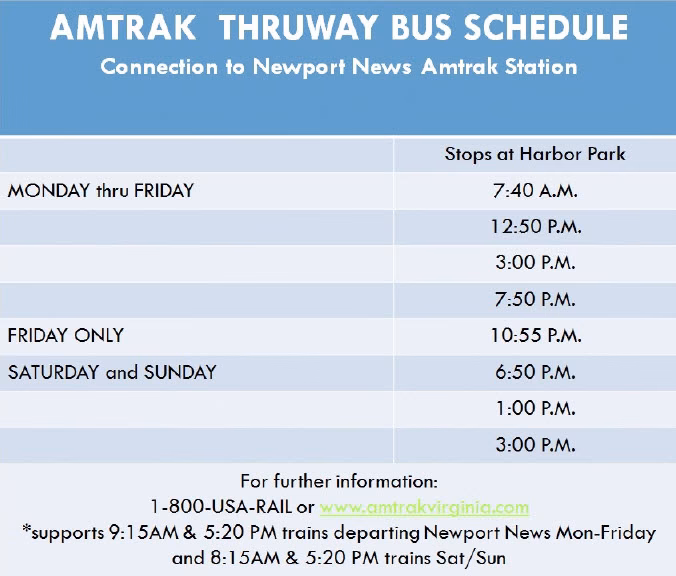 AMTRAK THRUWAY BUS SCHEDULE
Connection to Newport News Amtrak Station

| | Stops at Harbor Park |
|---|---|
| MONDAY thru FRIDAY | 7:40 A.M. |
| | 12:50 P.M. |
| | 3:00 P.M. |
| | 7:50 P.M. |
| FRIDAY ONLY | 10:55 P.M. |
| SATURDAY and SUNDAY | 6:50 P.M. |
| | 1:00 P.M. |
| | 3:00 P.M. |

For further information:
1-800-USA-RAIL or www.amtrakvirginia.com
*supports 9:15AM & 5:20 PM trains departing Newport News Mon-Friday and 8:15AM & 5:20 PM trains Sat/Sun